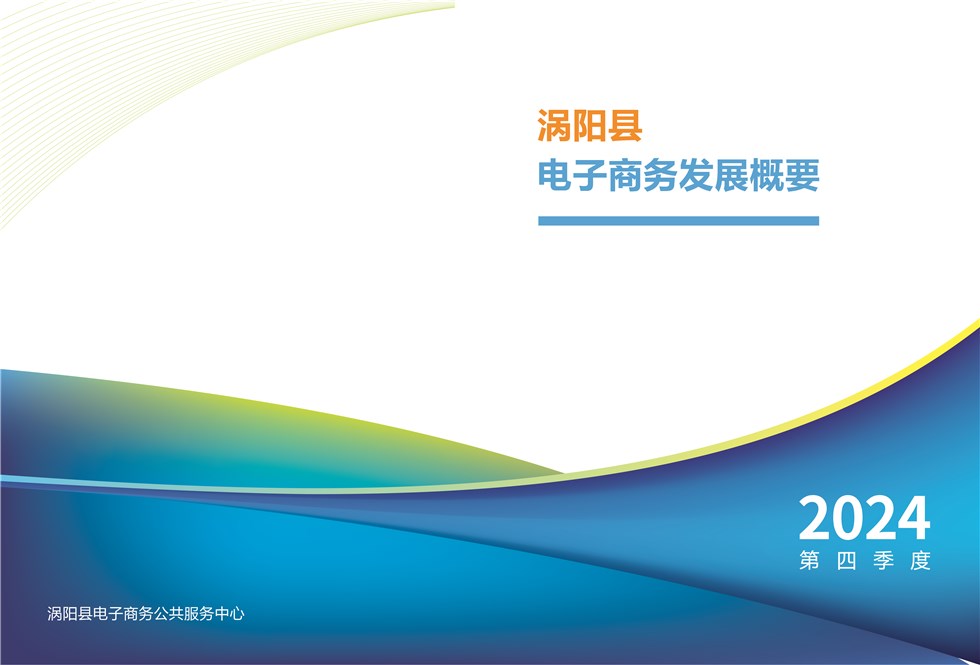 涡阳县
电子商务发展概要

2024
第四季度

涡阳县电子商务公共服务中心